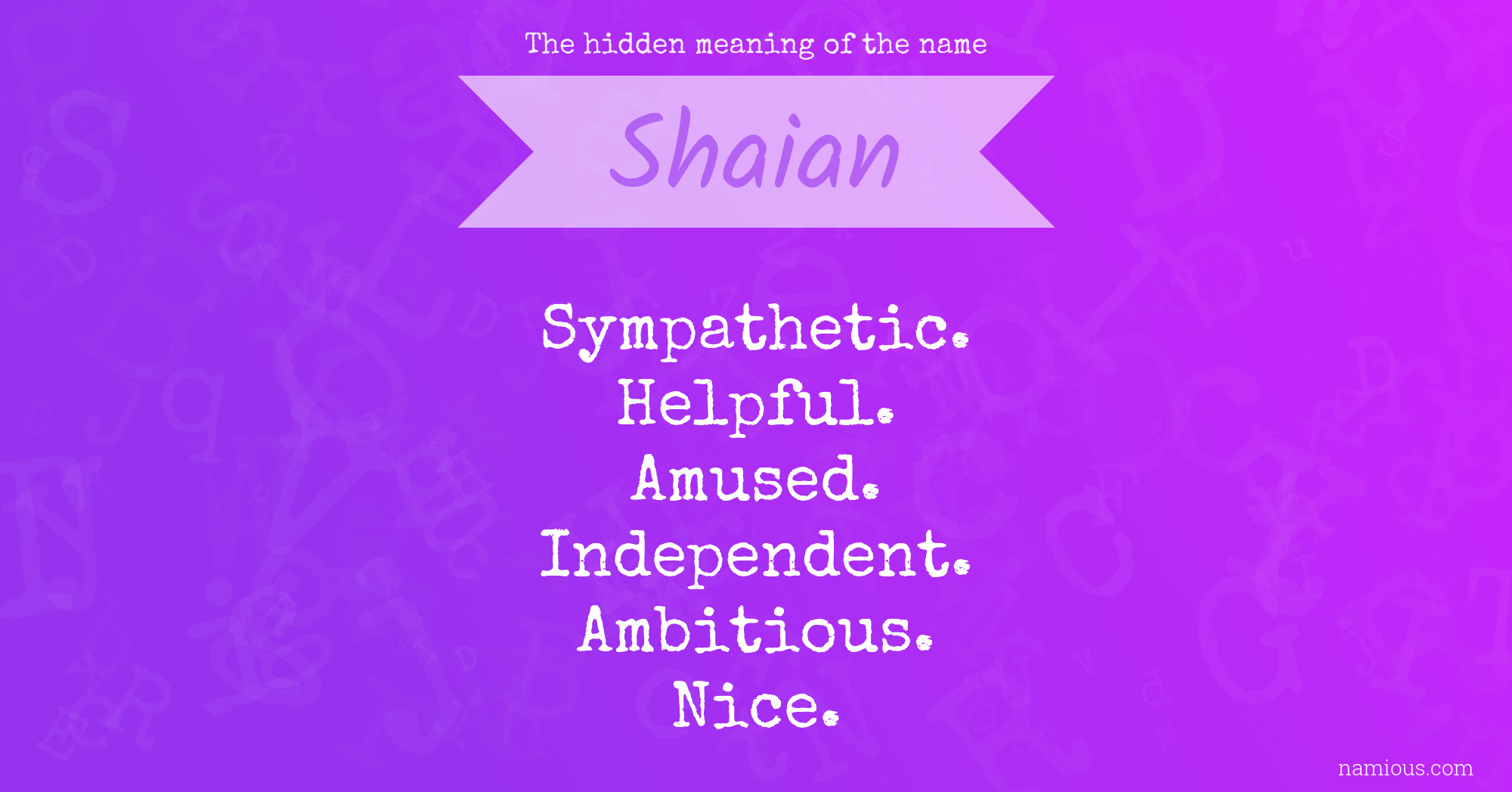 The hidden meaning of the name

Shaian

Sympathetic.
Helpful.
Amused.
Independent.
Ambitious.
Nice.

namious.com